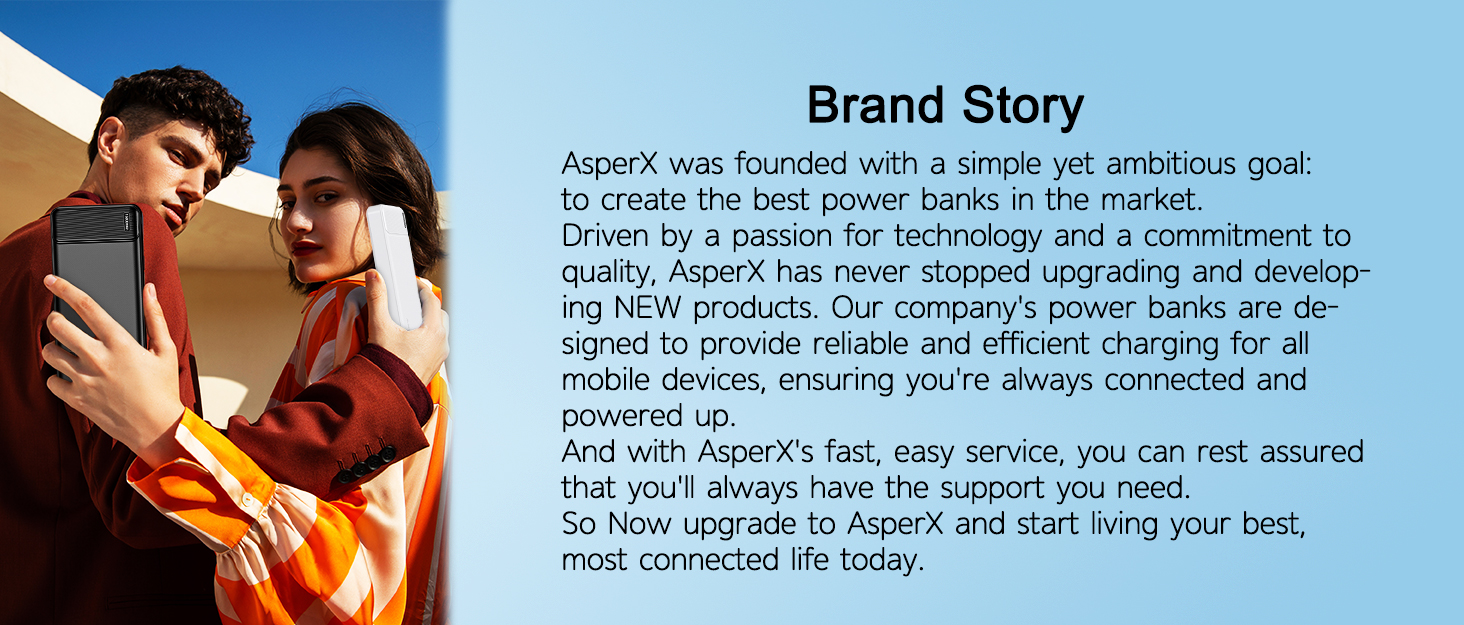 Brand Story

AsperX was founded with a simple yet ambitious goal: to create the best power banks in the market.
Driven by a passion for technology and a commitment to quality, AsperX has never stopped upgrading and developing NEW products. Our company's power banks are designed to provide reliable and efficient charging for all mobile devices, ensuring you're always connected and powered up.
And with AsperX's fast, easy service, you can rest assured that you'll always have the support you need.
So Now upgrade to AsperX and start living your best, most connected life today.